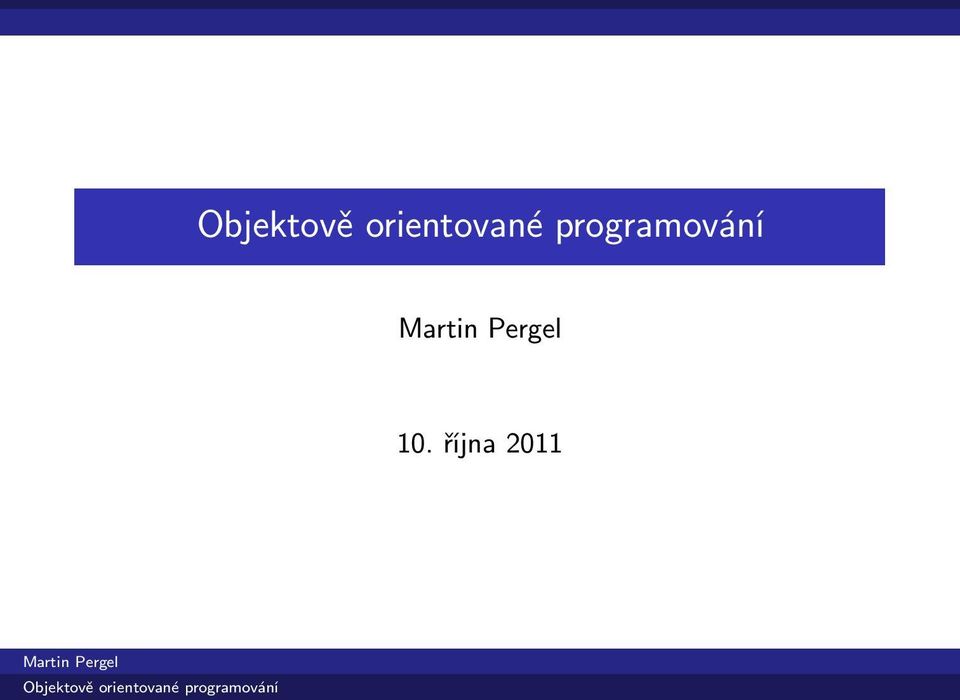 Objektově orientované programování

Martin Pergel

10. října 2011

Martin Pergel
Objektově orientované programování